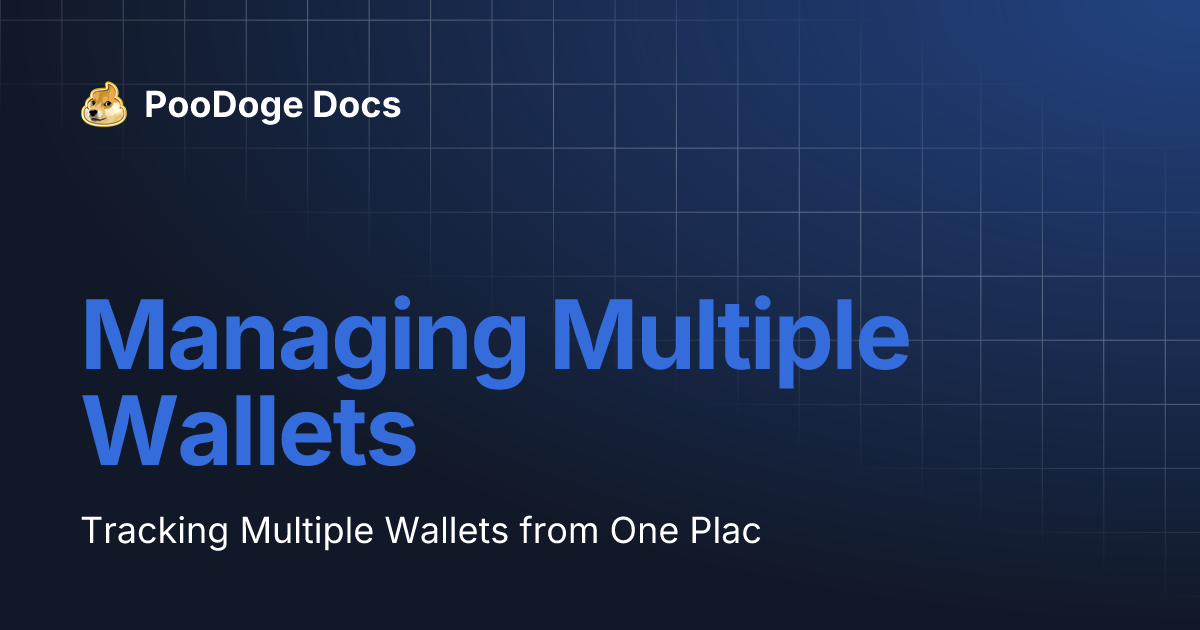 PooDoge Docs

Managing Multiple Wallets

Tracking Multiple Wallets from One Plac